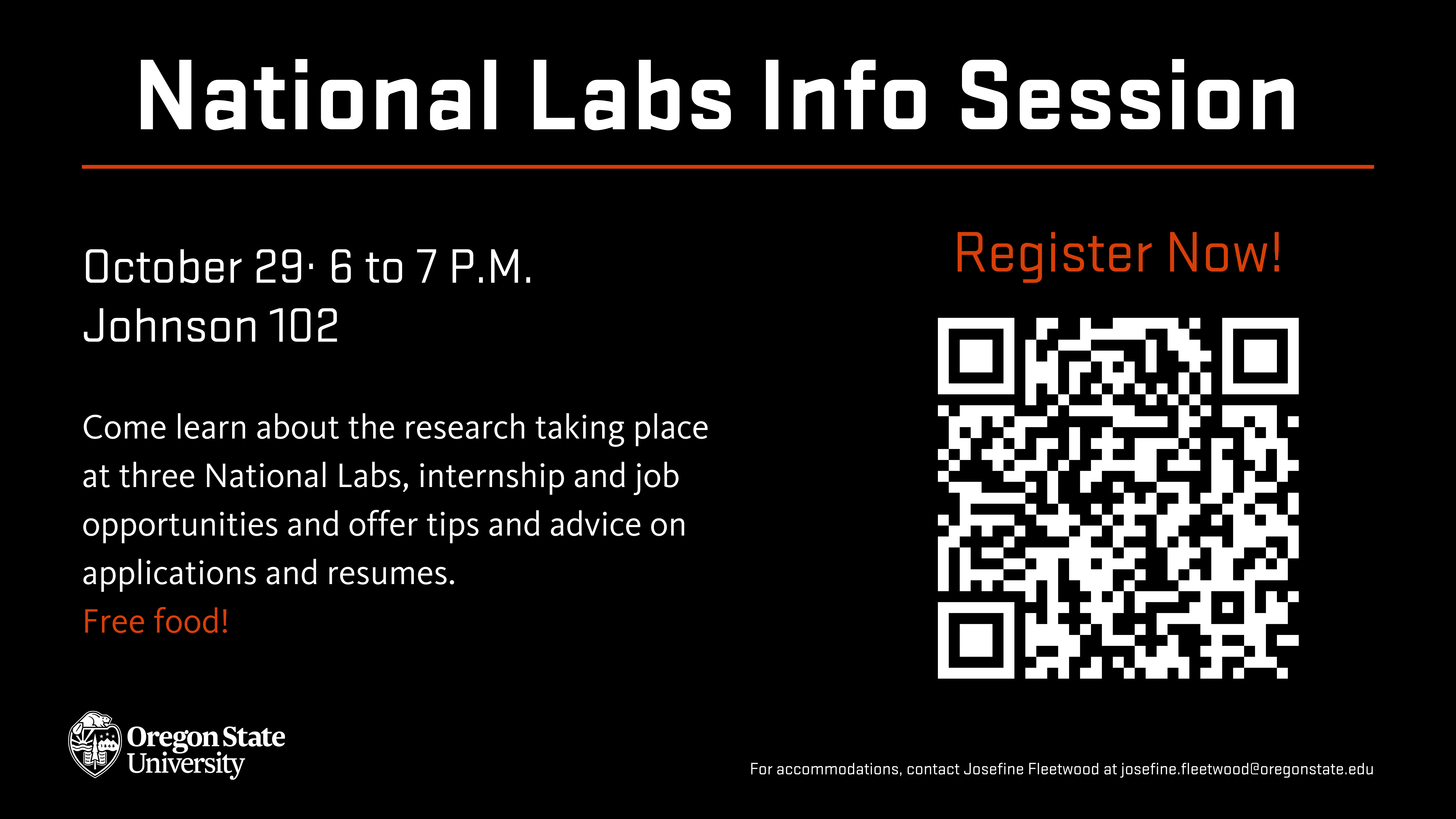 National Labs Info Session

October 29· 6 to 7 P.M.
Johnson 102

Come learn about the research taking place at three National Labs, internship and job opportunities and offer tips and advice on applications and resumes.
Free food!

Register Now!

Oregon State University

For accommodations, contact Josefine Fleetwood at josefine.fleetwood@oregonstate.edu